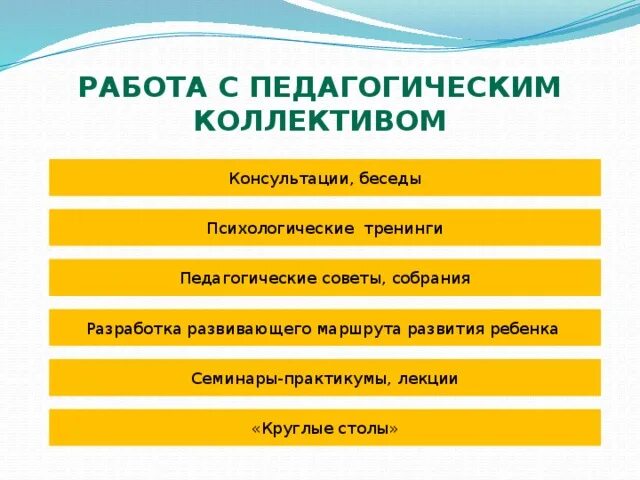 РАБОТА С ПЕДАГОГИЧЕСКИМ КОЛЛЕКТИВОМ

Консультации, беседы

Психологические тренинги

Педагогические советы, собрания

Разработка развивающего маршрута развития ребенка

Семинары-практикумы, лекции

«Круглые столы»